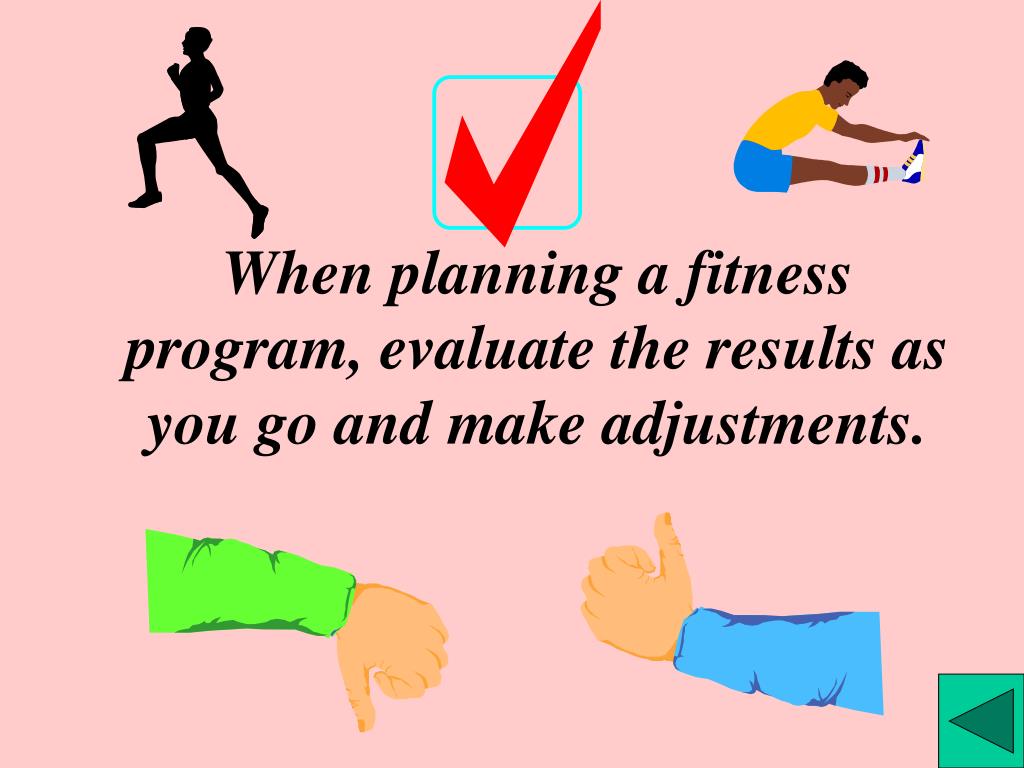 When planning a fitness program, evaluate the results as you go and make adjustments.